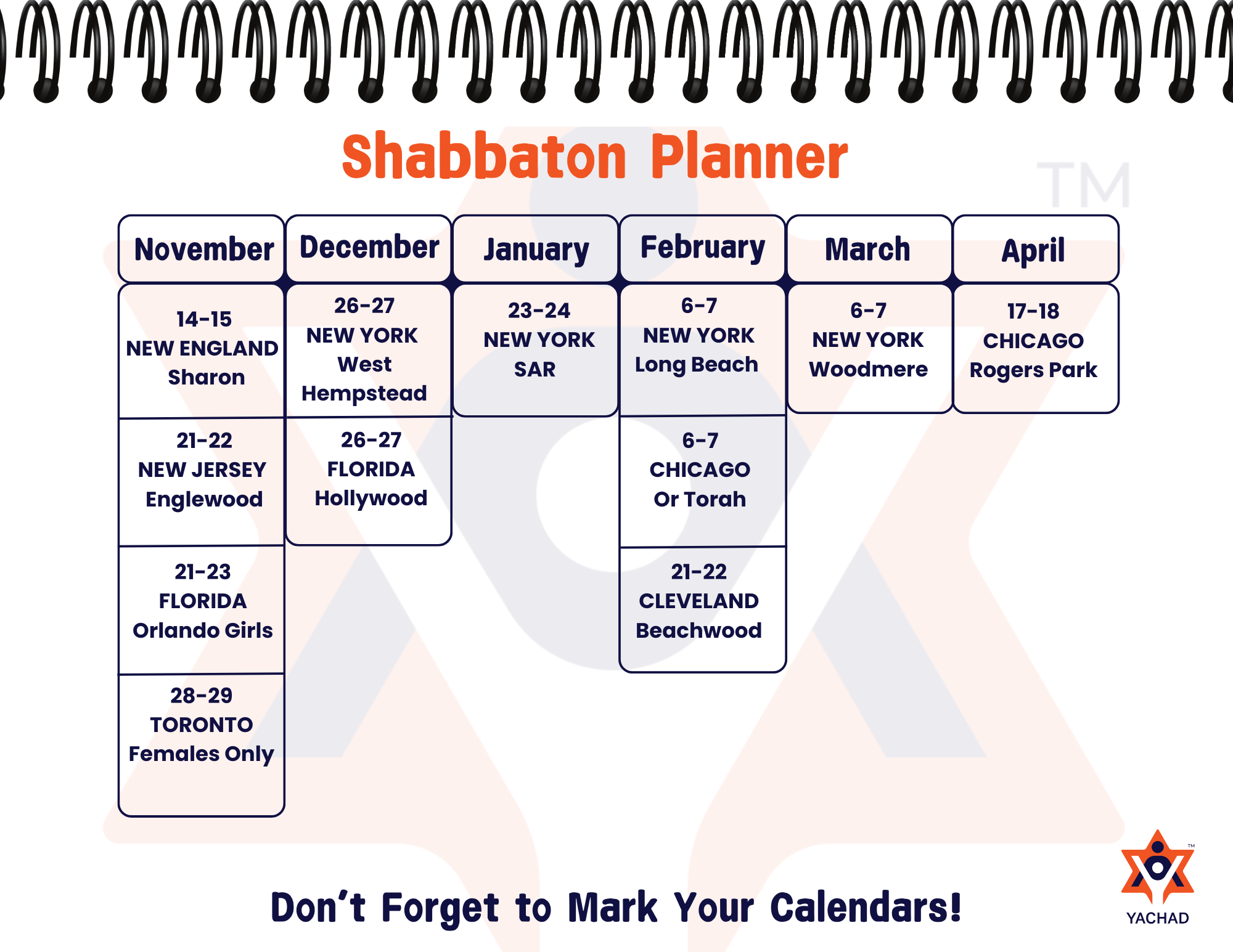 Shabbaton Planner

TM

| November | December | January | February | March | April |
|---|---|---|---|---|---|
| 14-15 NEW ENGLAND Sharon | 26-27 NEW YORK West Hempstead | 23-24 NEW YORK SAR | 6-7 NEW YORK Long Beach | 6-7 NEW YORK Woodmere | 17-18 CHICAGO Rogers Park |
| 21-22 NEW JERSEY Englewood | 26-27 FLORIDA Hollywood | | 6-7 CHICAGO Or Torah | | |
| 21-23 FLORIDA Orlando Girls | | | 21-22 CLEVELAND Beachwood | | |
| 28-29 TORONTO Females Only | | | | | |

Don't Forget to Mark Your Calendars!

TM
YACHAD